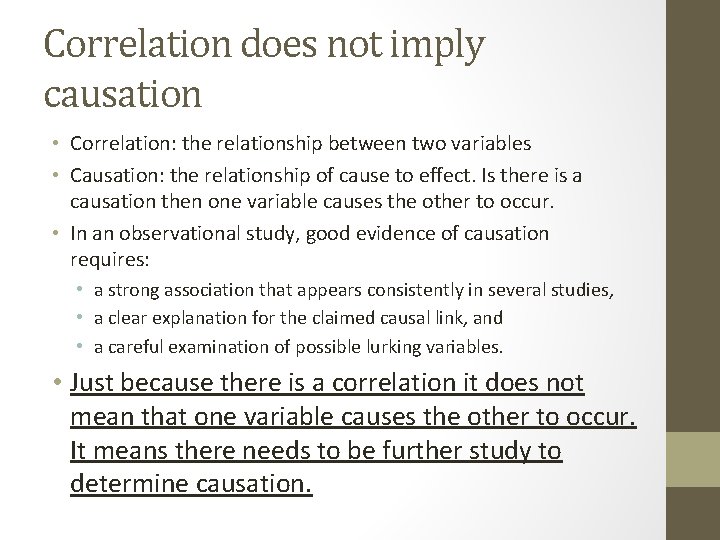 Correlation does not imply causation

• Correlation: the relationship between two variables
• Causation: the relationship of cause to effect. Is there is a causation then one variable causes the other to occur.
• In an observational study, good evidence of causation requires:
  • a strong association that appears consistently in several studies,
  • a clear explanation for the claimed causal link, and
  • a careful examination of possible lurking variables.
• Just because there is a correlation it does not mean that one variable causes the other to occur. It means there needs to be further study to determine causation.